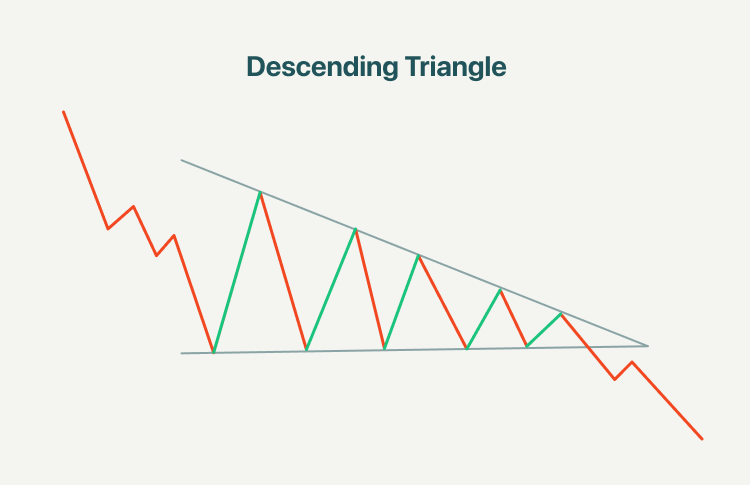 Descending Triangle